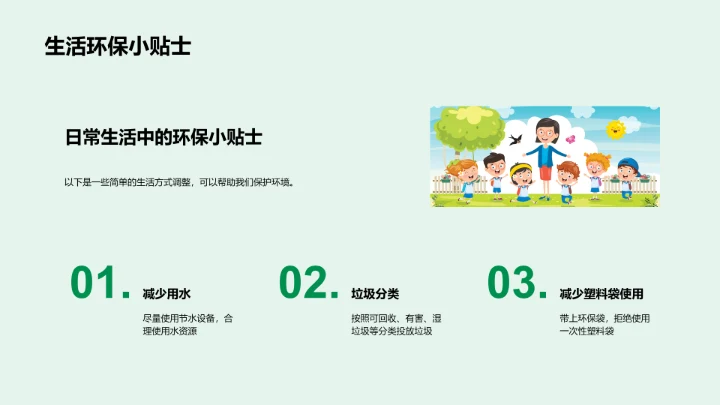 生活环保小贴士

日常生活中的环保小贴士

以下是一些简单的生活方式调整，可以帮助我们保护环境。

01.

减少用水

尽量使用节水设备，合理使用水资源

02.

垃圾分类

按照可回收、有害、湿垃圾等分类投放垃圾

03.

减少塑料袋使用

带上环保袋，拒绝使用一次性塑料袋